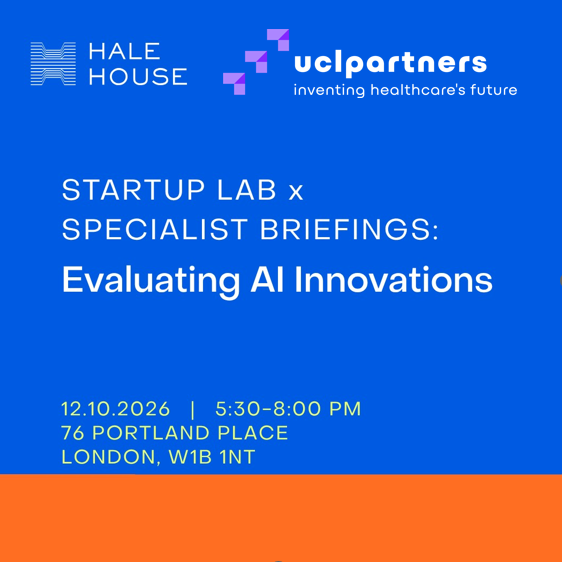 HALE HOUSE

uclpartners
inventing healthcare's future

STARTUP LAB x
SPECIALIST BRIEFINGS:
Evaluating AI Innovations

12.10.2026 | 5:30-8:00 PM
76 PORTLAND PLACE
LONDON, W1B 1NT